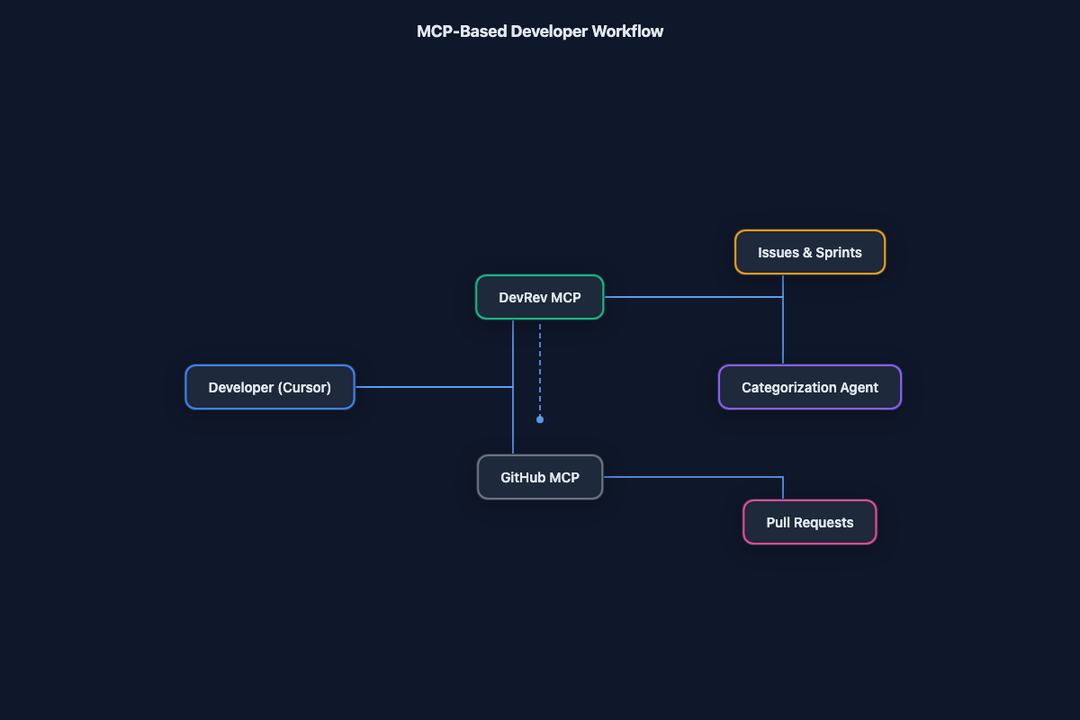 MCP-Based Developer Workflow

Issues & Sprints

DevRev MCP

Developer (Cursor)

Categorization Agent

GitHub MCP

Pull Requests